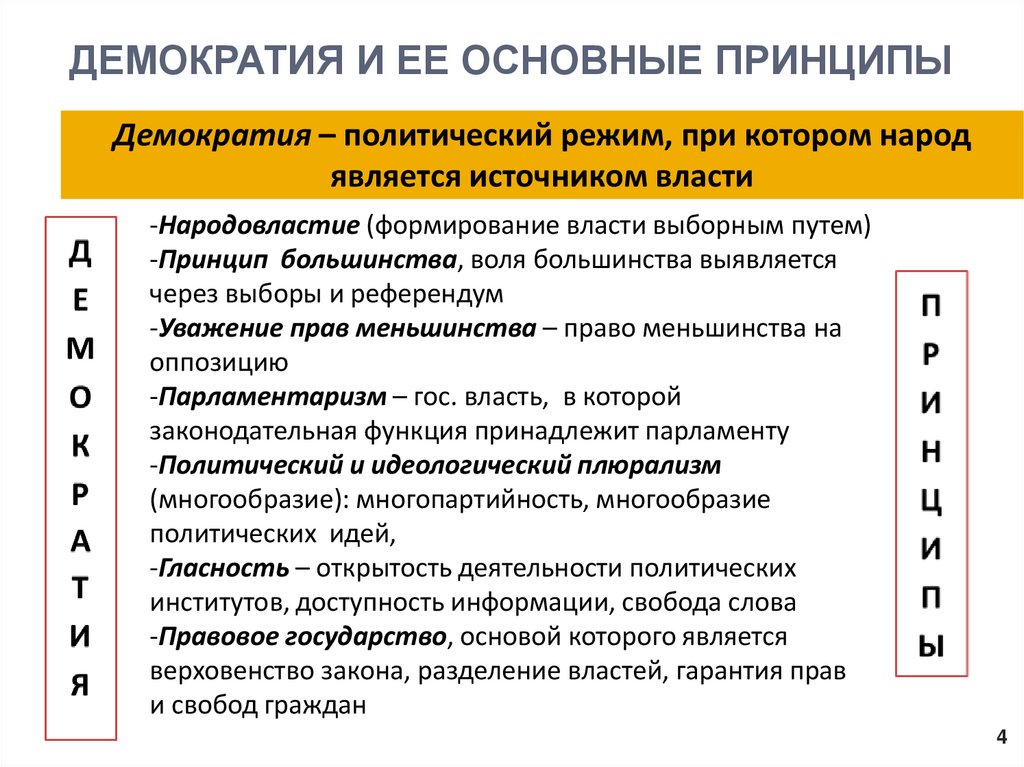 ДЕМОКРАТИЯ И ЕЕ ОСНОВНЫЕ ПРИНЦИПЫ

Демократия – политический режим, при котором народ является источником власти

Д
Е
М
О
К
Р
А
Т
И
Я

-Народовластие (формирование власти выборным путем)
-Принцип большинства, воля большинства выявляется через выборы и референдум
-Уважение прав меньшинства – право меньшинства на оппозицию
-Парламентаризм – гос. власть, в которой законодательная функция принадлежит парламенту
-Политический и идеологический плюрализм (многообразие): многопартийность, многообразие политических идей,
-Гласность – открытость деятельности политических институтов, доступность информации, свобода слова
-Правовое государство, основой которого является верховенство закона, разделение властей, гарантия прав и свобод граждан

П
Р
И
Н
Ц
И
П
Ы

4